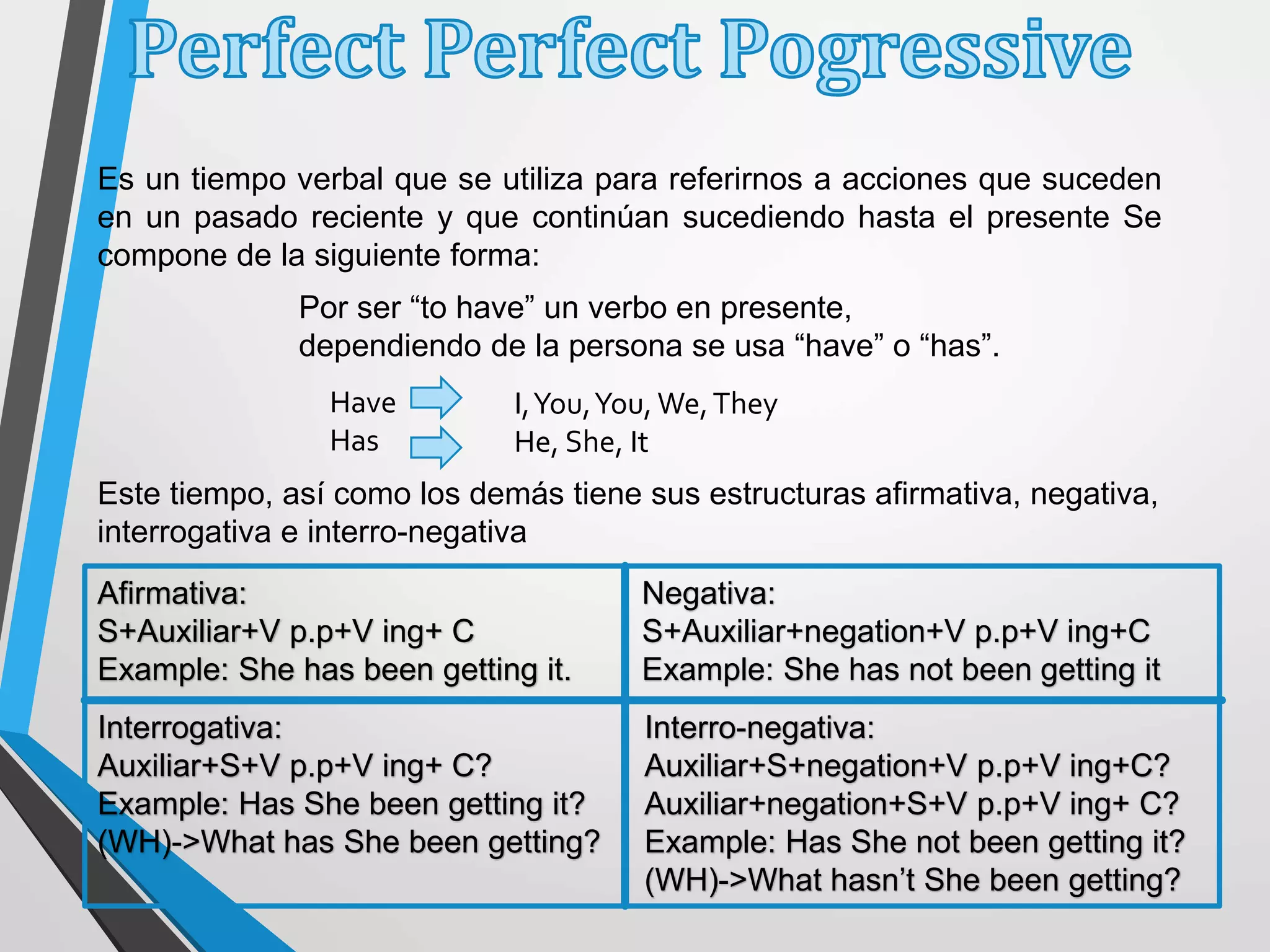 Perfect Perfect Pogressive

Es un tiempo verbal que se utiliza para referirnos a acciones que suceden en un pasado reciente y que continúan sucediendo hasta el presente Se compone de la siguiente forma:

Por ser “to have” un verbo en presente, dependiendo de la persona se usa “have” o “has”.

Have I, You, You, We, They
Has He, She, It

Este tiempo, así como los demás tiene sus estructuras afirmativa, negativa, interrogativa e interro-negativa

| Afirmativa: S+Auxiliar+V p.p+V ing+ C Example: She has been getting it. | Negativa: S+Auxiliar+negation+V p.p+V ing+C Example: She has not been getting it |
|---|---|
| Interrogativa: Auxiliar+S+V p.p+V ing+ C? Example: Has She been getting it? (WH)->What has She been getting? | Interro-negativa: Auxiliar+S+negation+V p.p+V ing+C? Auxiliar+negation+S+V p.p+V ing+ C? Example: Has She not been getting it? (WH)->What hasn’t She been getting? |